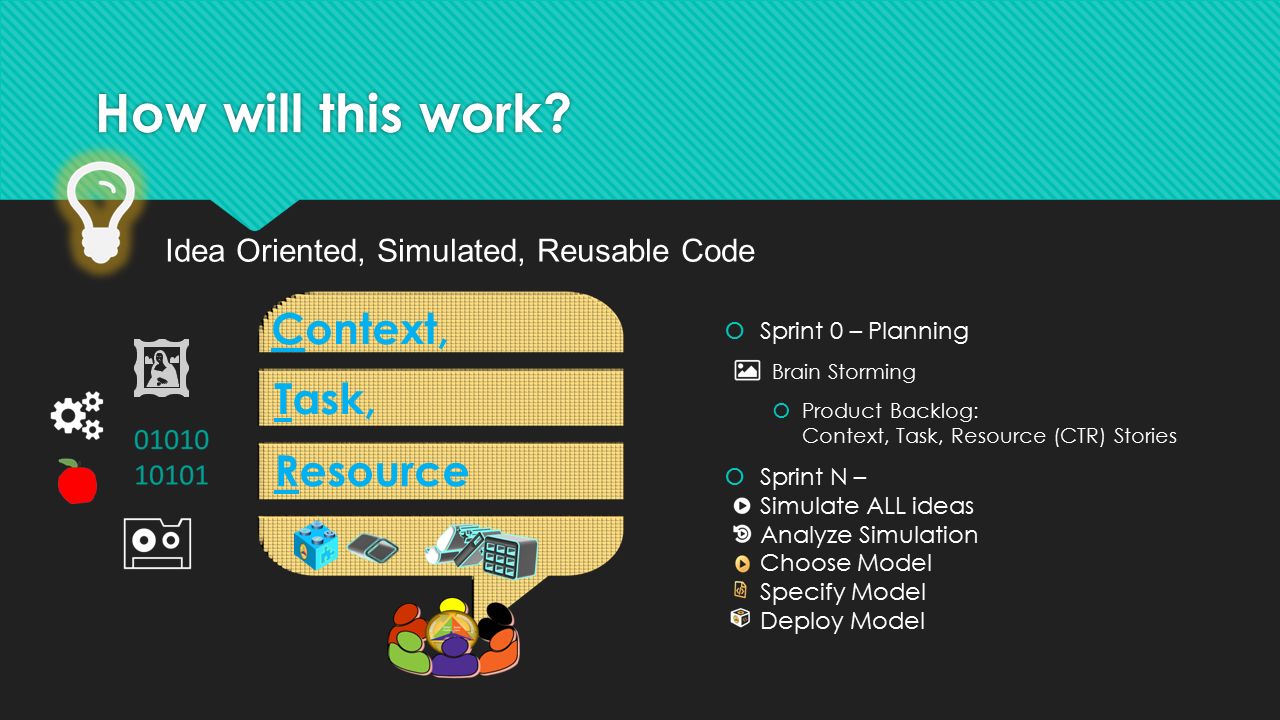 How will this work?

Idea Oriented, Simulated, Reusable Code

01010
10101

Context,

Task,

Resource

Sprint 0 – Planning

Brain Storming

Product Backlog:
Context, Task, Resource (CTR) Stories

Sprint N –

Simulate ALL ideas

Analyze Simulation

Choose Model

Specify Model

Deploy Model